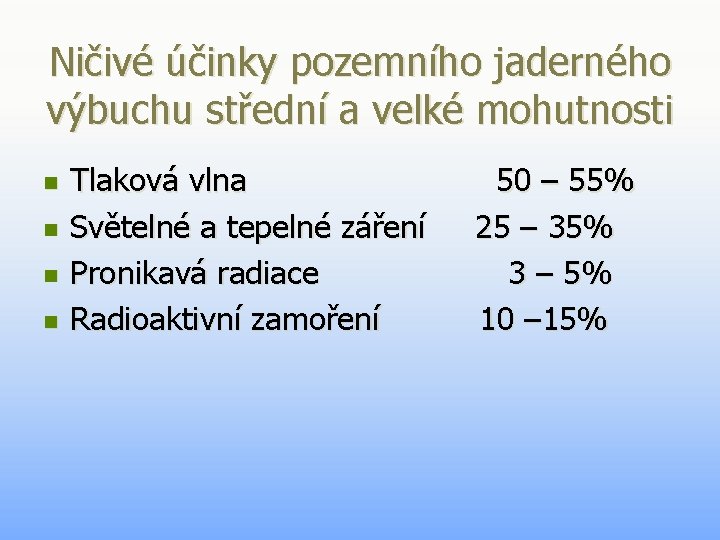 Ničivé účinky pozemního jaderného výbuchu střední a velké mohutnosti

- Tlaková vlna 50 – 55%
- Světelné a tepelné záření 25 – 35%
- Pronikavá radiace 3 – 5%
- Radioaktivní zamoření 10 –15%